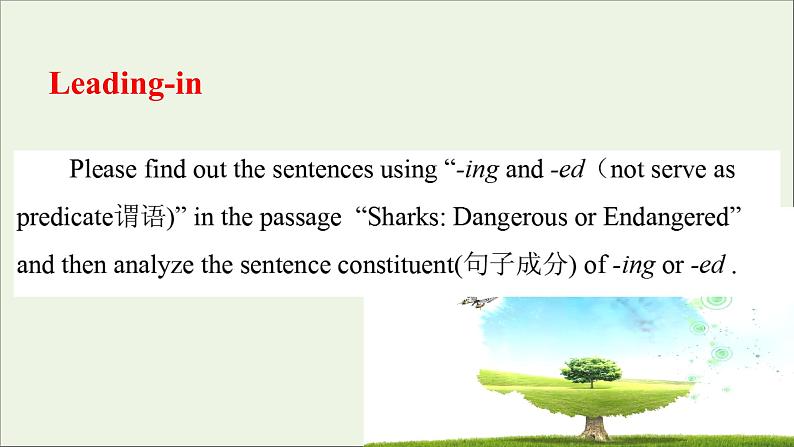 Leading-in

Please find out the sentences using “-ing and -ed（not serve as predicate谓语)” in the passage “Sharks: Dangerous or Endangered” and then analyze the sentence constituent(句子成分) of -ing or -ed .